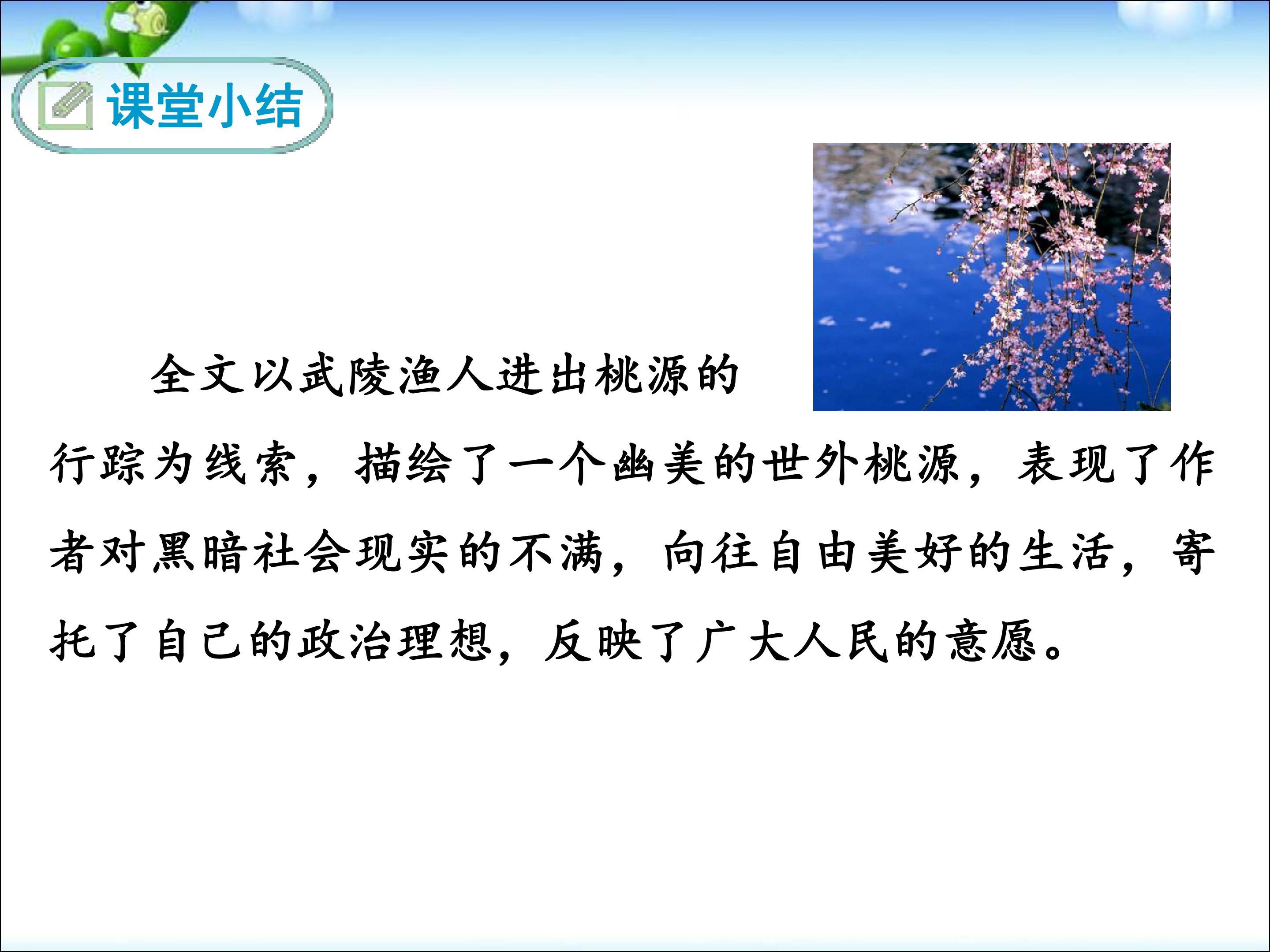 课堂小结

全文以武陵渔人进出桃源的行踪为线索，描绘了一个幽美的世外桃源，表现了作者对黑暗社会现实的不满，向往自由美好的生活，寄托了自己的政治理想，反映了广大人民的意愿。